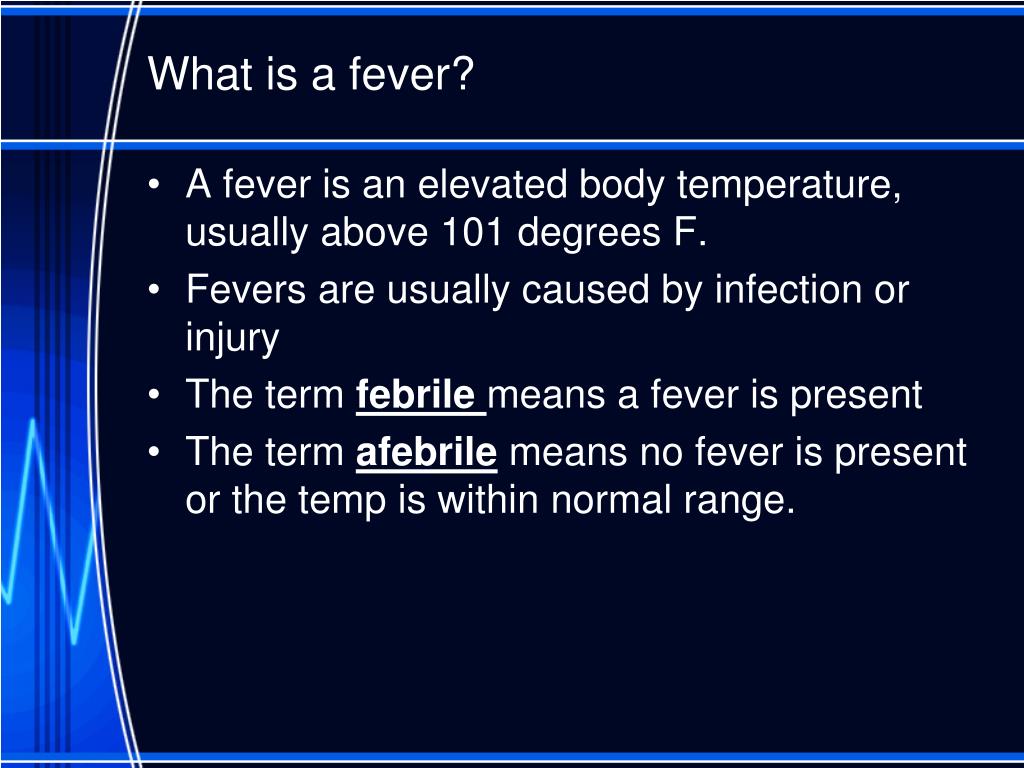 What is a fever?

• A fever is an elevated body temperature, usually above 101 degrees F.
• Fevers are usually caused by infection or injury
• The term febrile means a fever is present
• The term afebrile means no fever is present or the temp is within normal range.